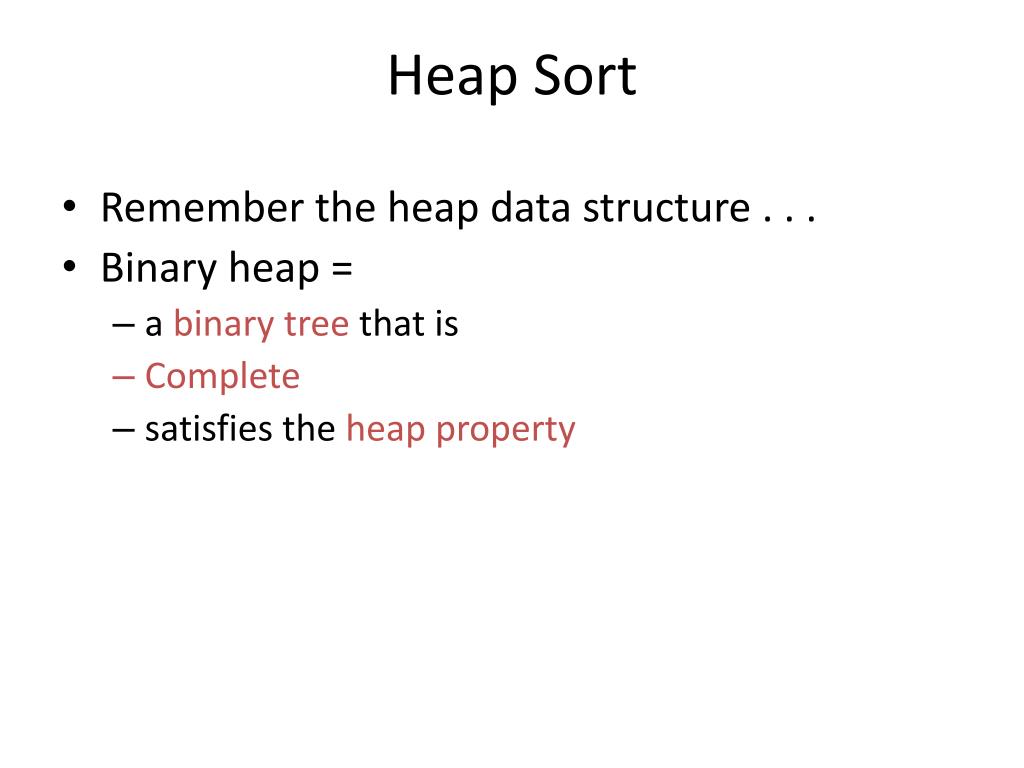 Heap Sort

• Remember the heap data structure . . .
• Binary heap =
– a binary tree that is
– Complete
– satisfies the heap property